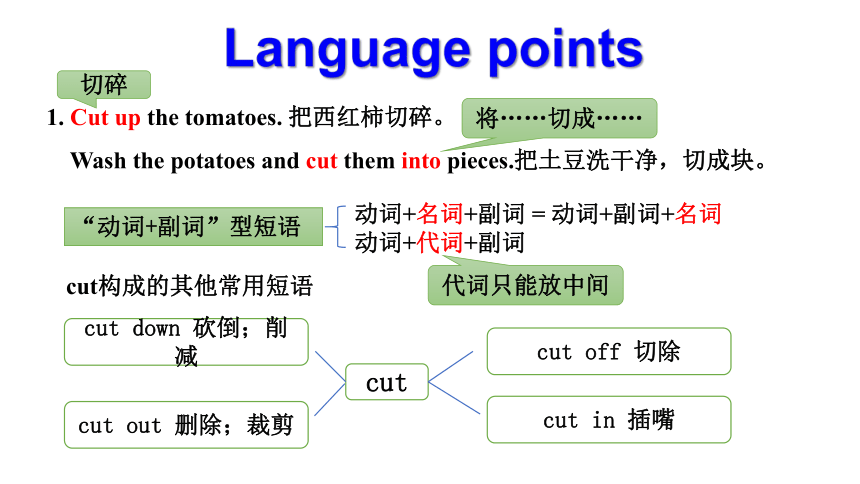 Language points

切碎

1. Cut up the tomatoes. 把西红柿切碎。

将……切成……

Wash the potatoes and cut them into pieces.把土豆洗干净，切成块。

“动词+副词”型短语

动词+名词+副词 = 动词+副词+名词
动词+代词+副词

代词只能放中间

cut构成的其他常用短语

cut down 砍倒；削减

cut out 删除；裁剪

cut

cut off 切除

cut in 插嘴